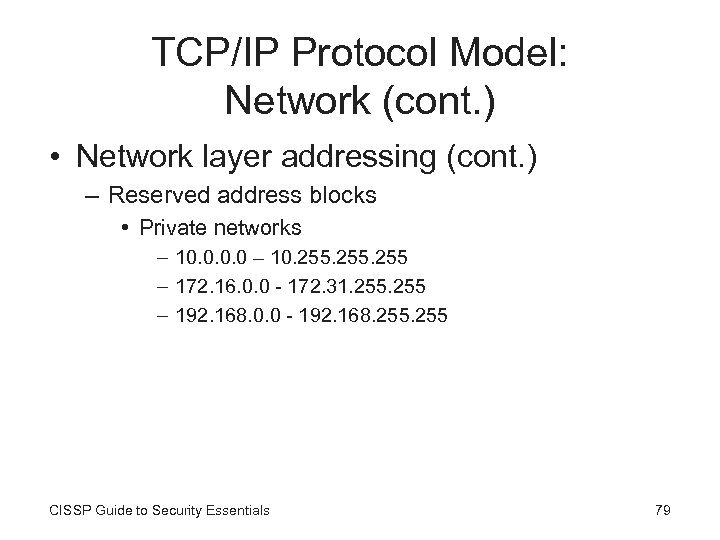 TCP/IP Protocol Model: Network (cont.)

• Network layer addressing (cont.)
– Reserved address blocks
• Private networks
– 10.0.0.0 – 10.255.255.255
– 172.16.0.0 - 172.31.255.255
– 192.168.0.0 - 192.168.255.255

CISSP Guide to Security Essentials

79